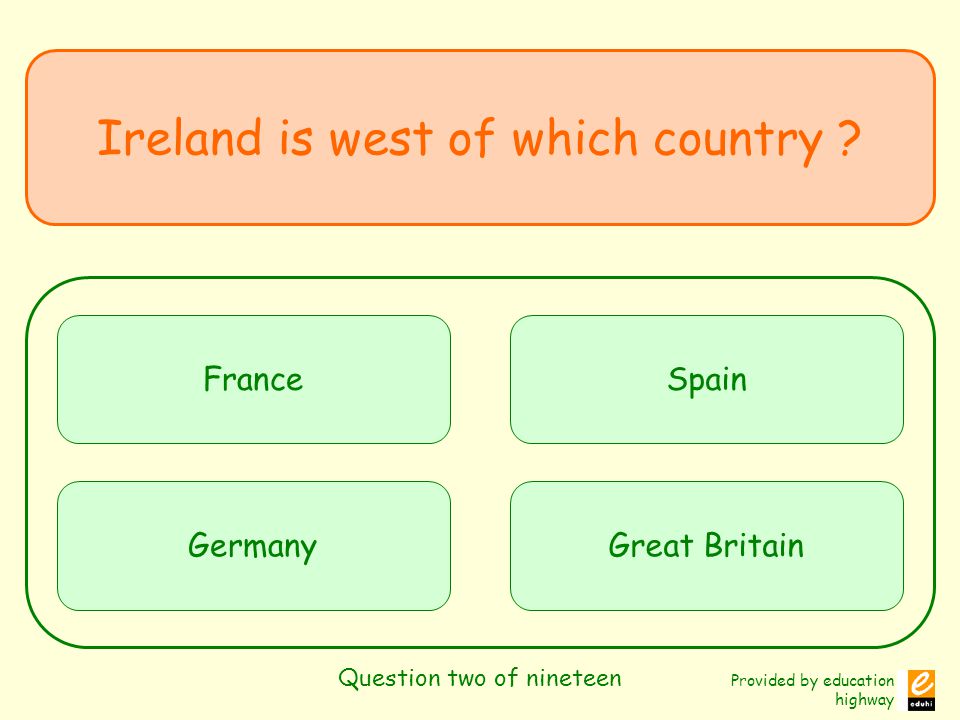 Ireland is west of which country ?

France

Spain

Germany

Great Britain

Question two of nineteen

Provided by education highway

e
eduhi